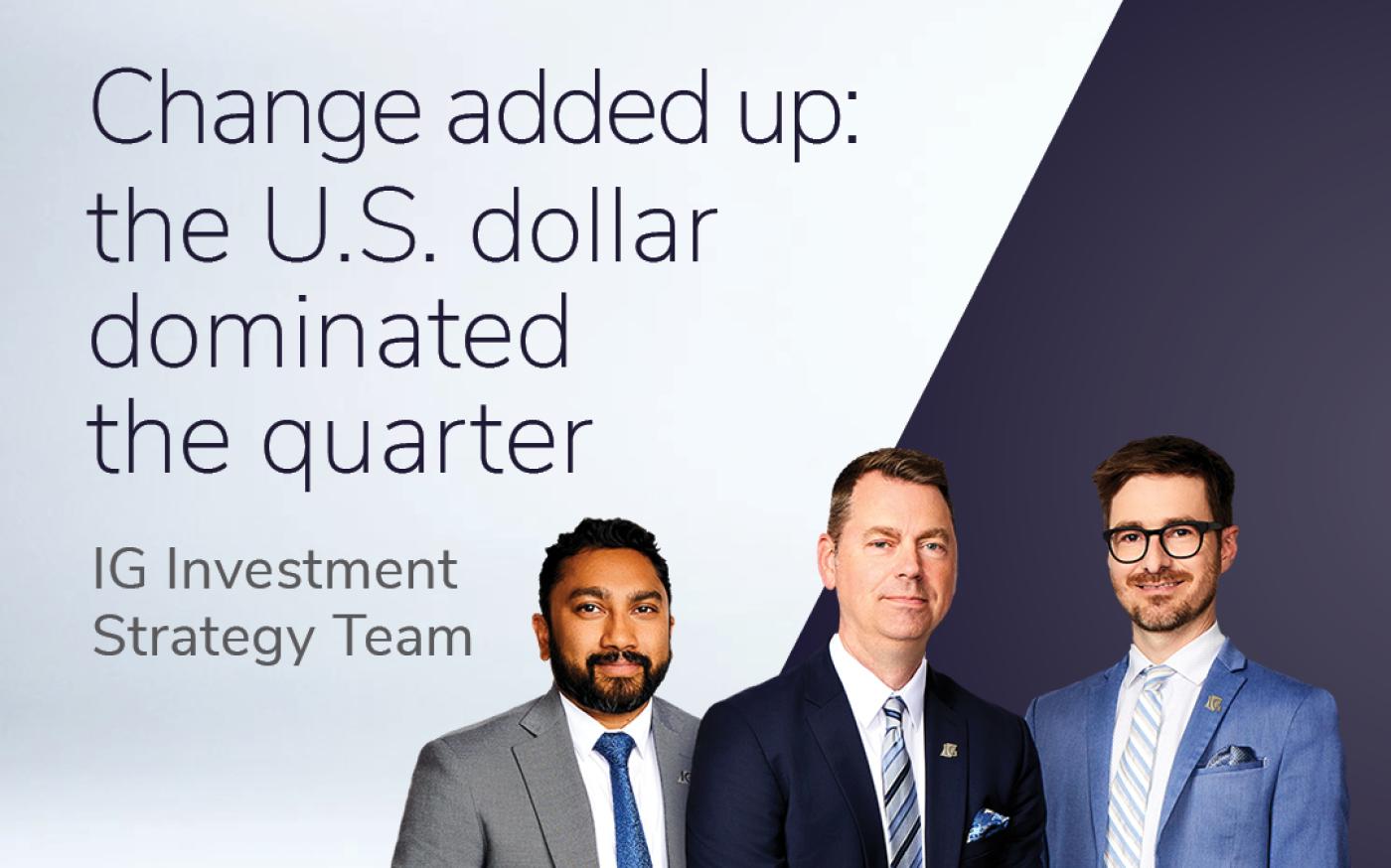 Change added up: the U.S. dollar dominated the quarter

IG Investment Strategy Team